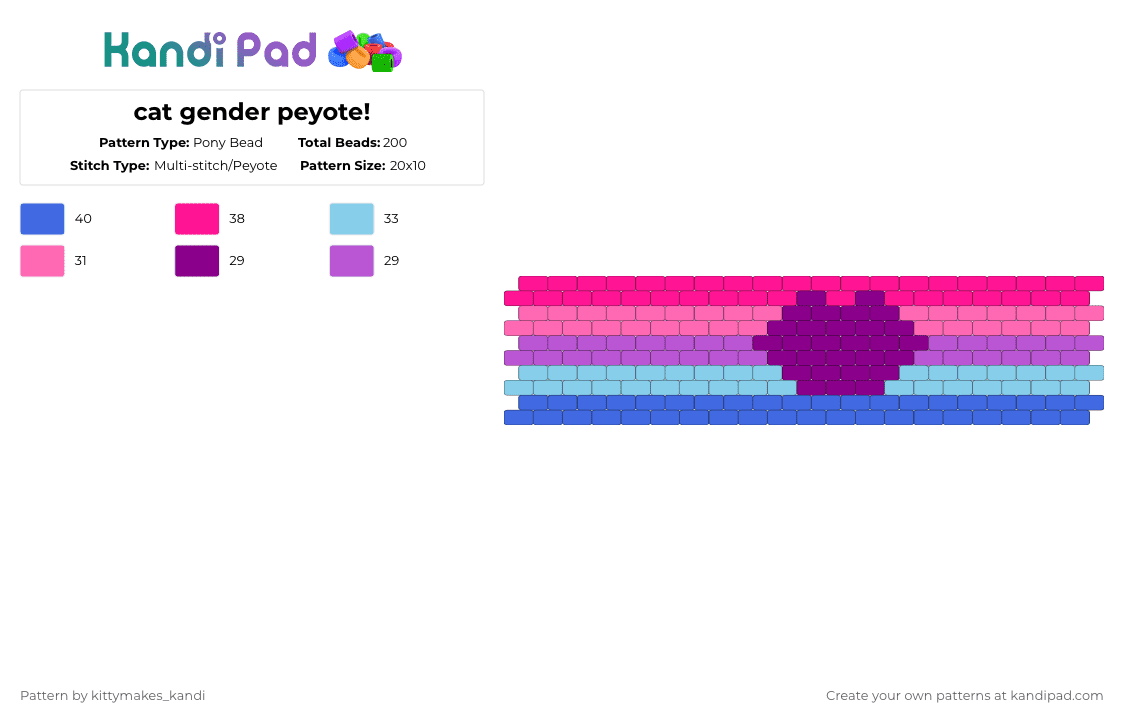 Kandi Pad

cat gender peyote!

Pattern Type: Pony Bead
Total Beads: 200
Stitch Type: Multi-stitch/Peyote
Pattern Size: 20x10

40
38
33
31
29
29

Pattern by kittymakes_kandi

Create your own patterns at kandipad.com